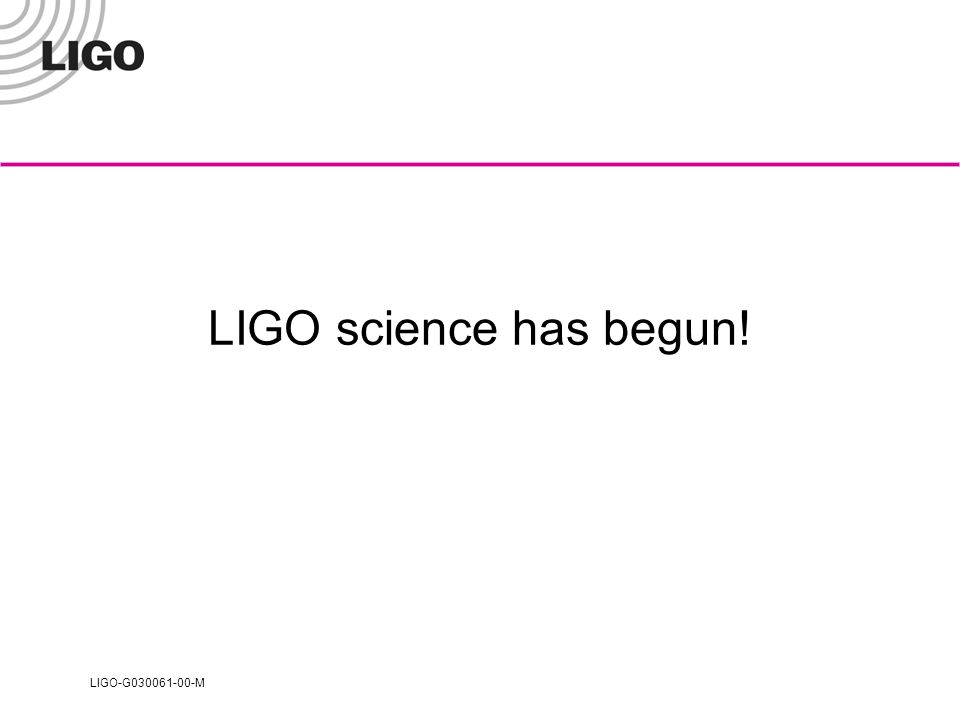 LIGO

LIGO science has begun!

LIGO-G030061-00-M